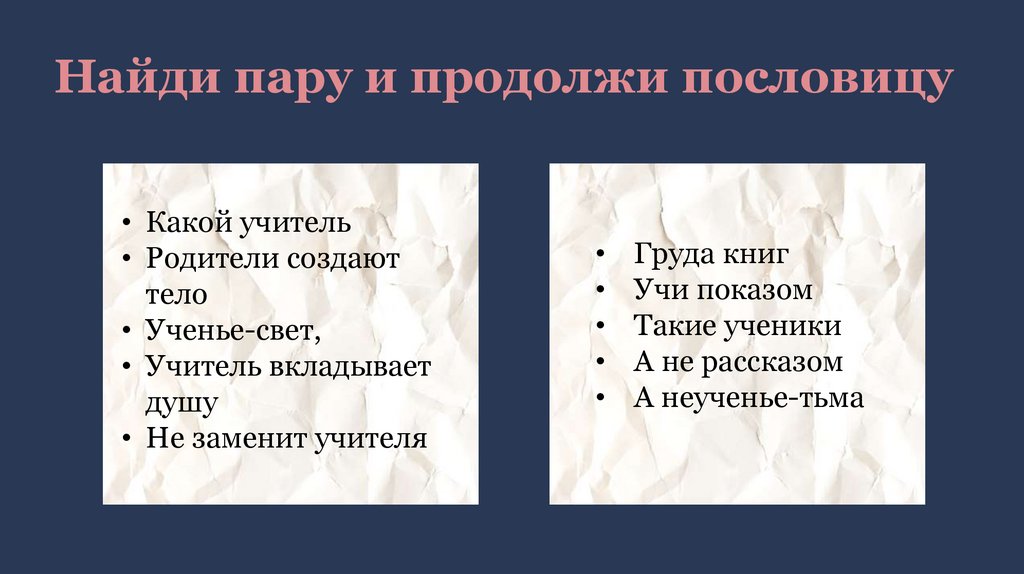 Найди пару и продолжи пословицу

• Какой учитель
• Родители создают тело
• Ученье-свет,
• Учитель вкладывает душу
• Не заменит учителя

• Груда книг
• Учи показом
• Такие ученики
• А не рассказом
• А неученье-тьма